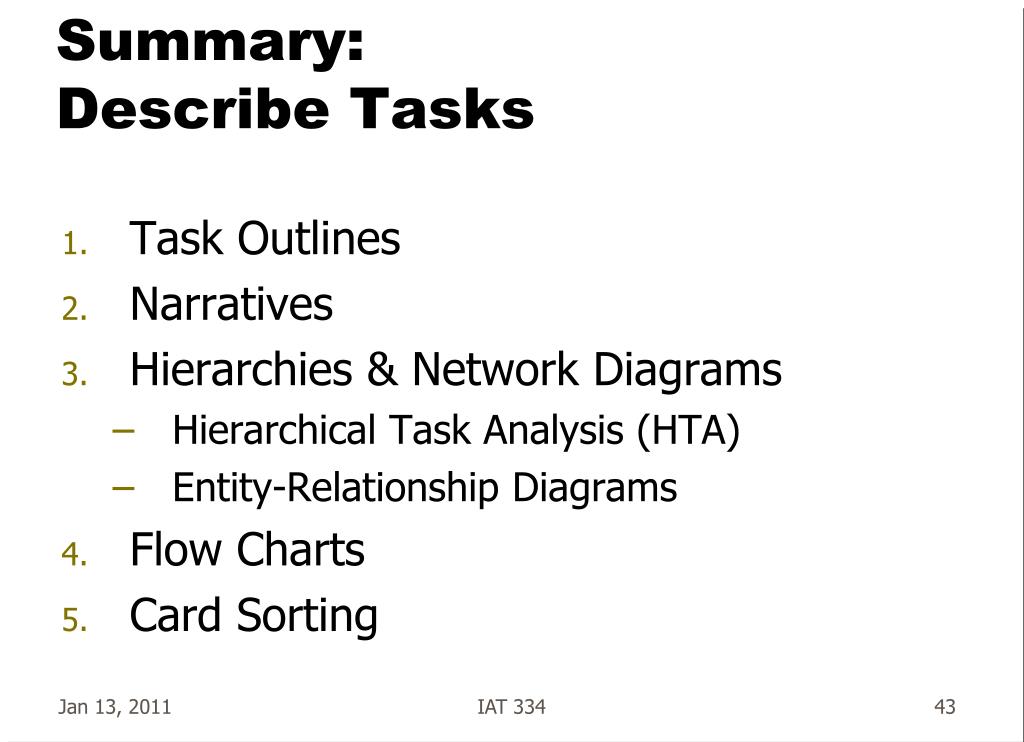 Summary:
Describe Tasks

1. Task Outlines
2. Narratives
3. Hierarchies & Network Diagrams
– Hierarchical Task Analysis (HTA)
– Entity-Relationship Diagrams
4. Flow Charts
5. Card Sorting

Jan 13, 2011
IAT 334
43